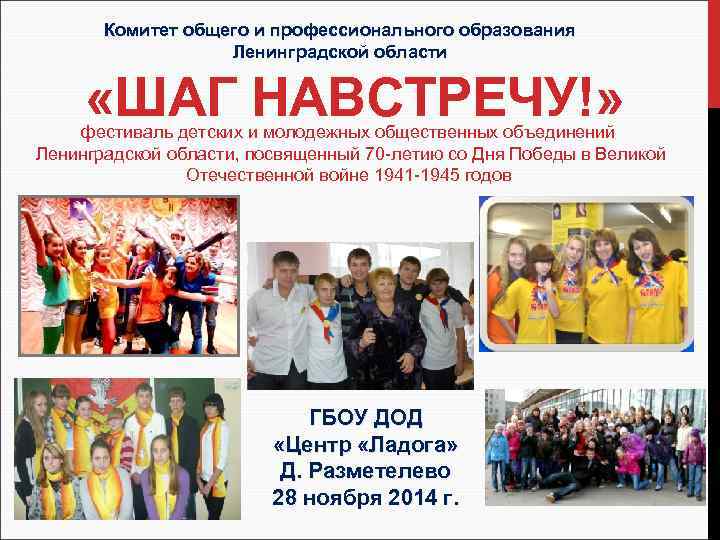 Комитет общего и профессионального образования Ленинградской области

«ШАГ НАВСТРЕЧУ!»

фестиваль детских и молодежных общественных объединений Ленинградской области, посвященный 70-летию со Дня Победы в Великой Отечественной войне 1941-1945 годов

ГБОУ ДОД
«Центр «Ладога»
Д. Разметелево
28 ноября 2014 г.